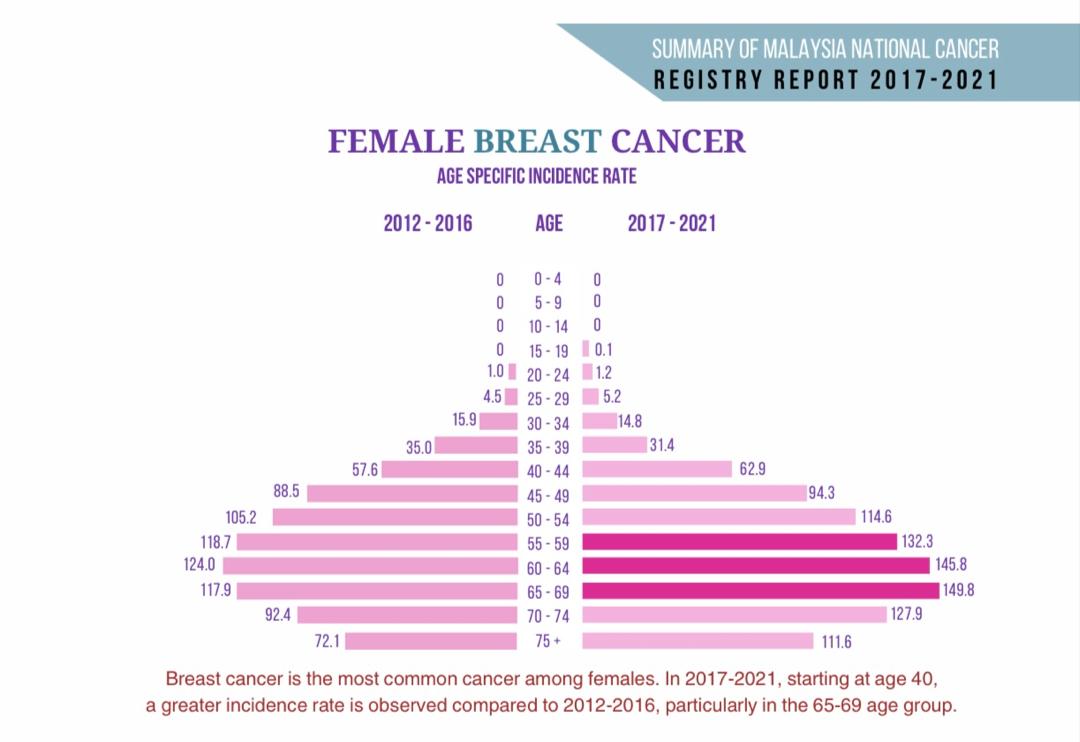 SUMMARY OF MALAYSIA NATIONAL CANCER
REGISTRY REPORT 2017-2021

FEMALE BREAST CANCER
AGE SPECIFIC INCIDENCE RATE

| 2012 - 2016 | AGE | 2017 - 2021 |
|---|---|---|
| 0 | 0 - 4 | 0 |
| 0 | 5 - 9 | 0 |
| 0 | 10 - 14 | 0 |
| 0 | 15 - 19 | 0.1 |
| 1.0 | 20 - 24 | 1.2 |
| 4.5 | 25 - 29 | 5.2 |
| 15.9 | 30 - 34 | 14.8 |
| 35.0 | 35 - 39 | 31.4 |
| 57.6 | 40 - 44 | 62.9 |
| 88.5 | 45 - 49 | 94.3 |
| 105.2 | 50 - 54 | 114.6 |
| 118.7 | 55 - 59 | 132.3 |
| 124.0 | 60 - 64 | 145.8 |
| 117.9 | 65 - 69 | 149.8 |
| 92.4 | 70 - 74 | 127.9 |
| 72.1 | 75 + | 111.6 |

Breast cancer is the most common cancer among females. In 2017-2021, starting at age 40, a greater incidence rate is observed compared to 2012-2016, particularly in the 65-69 age group.